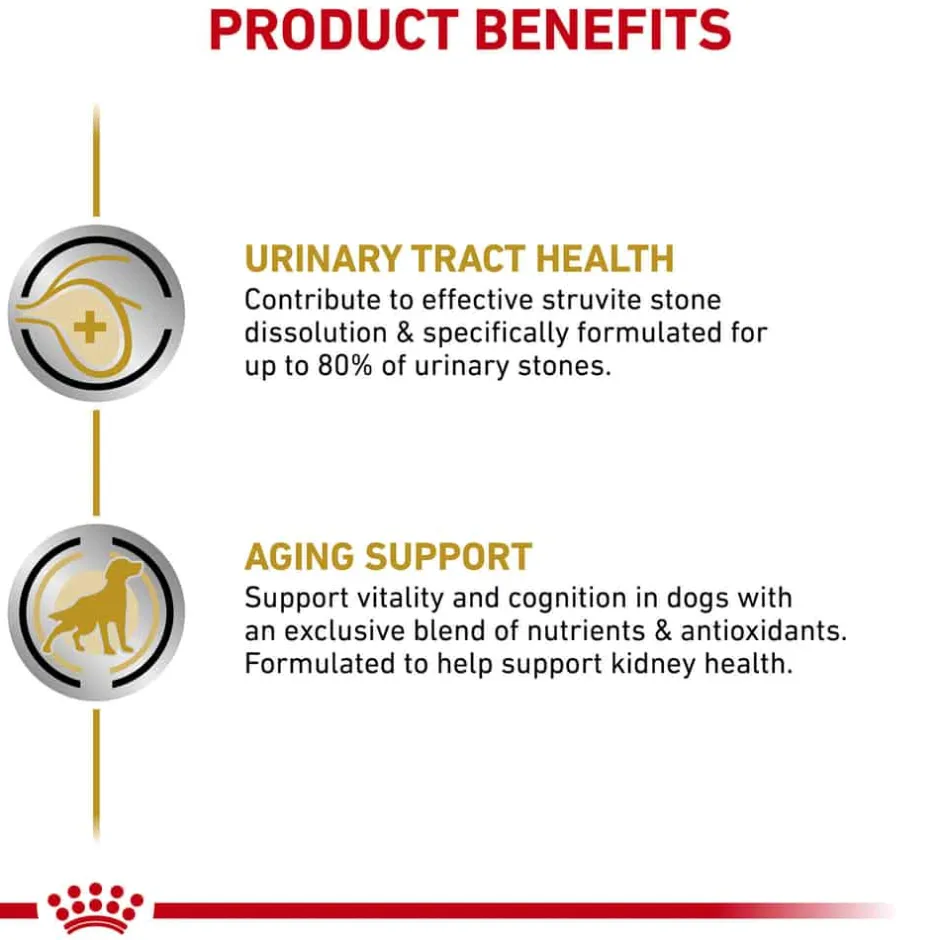 PRODUCT BENEFITS

URINARY TRACT HEALTH
Contribute to effective struvite stone dissolution & specifically formulated for up to 80% of urinary stones.

AGING SUPPORT
Support vitality and cognition in dogs with an exclusive blend of nutrients & antioxidants. Formulated to help support kidney health.